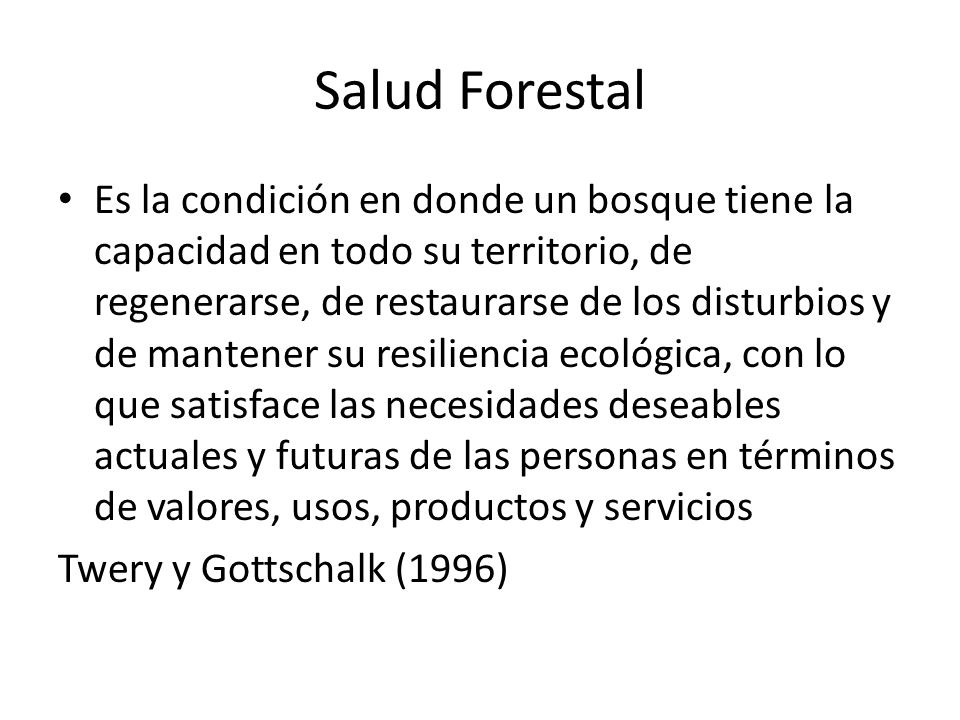 Salud Forestal

• Es la condición en donde un bosque tiene la capacidad en todo su territorio, de regenerarse, de restaurarse de los disturbios y de mantener su resiliencia ecológica, con lo que satisface las necesidades deseables actuales y futuras de las personas en términos de valores, usos, productos y servicios

Twery y Gottschalk (1996)